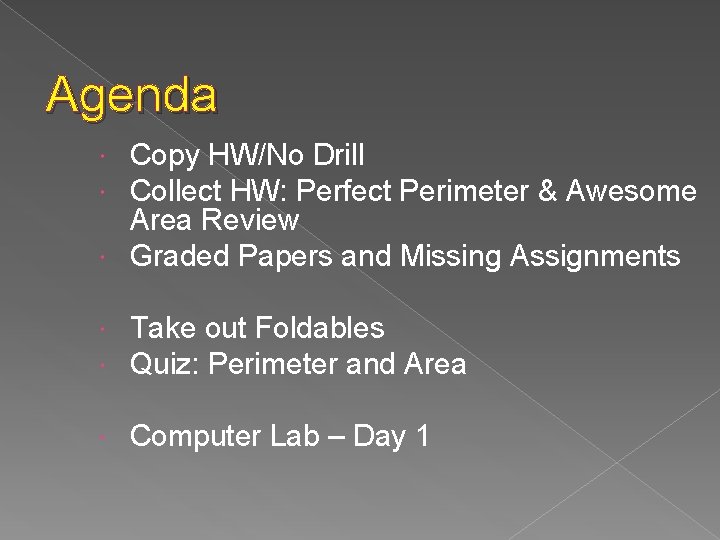 Agenda

- Copy HW/No Drill
- Collect HW: Perfect Perimeter & Awesome Area Review
- Graded Papers and Missing Assignments

- Take out Foldables
- Quiz: Perimeter and Area

- Computer Lab – Day 1